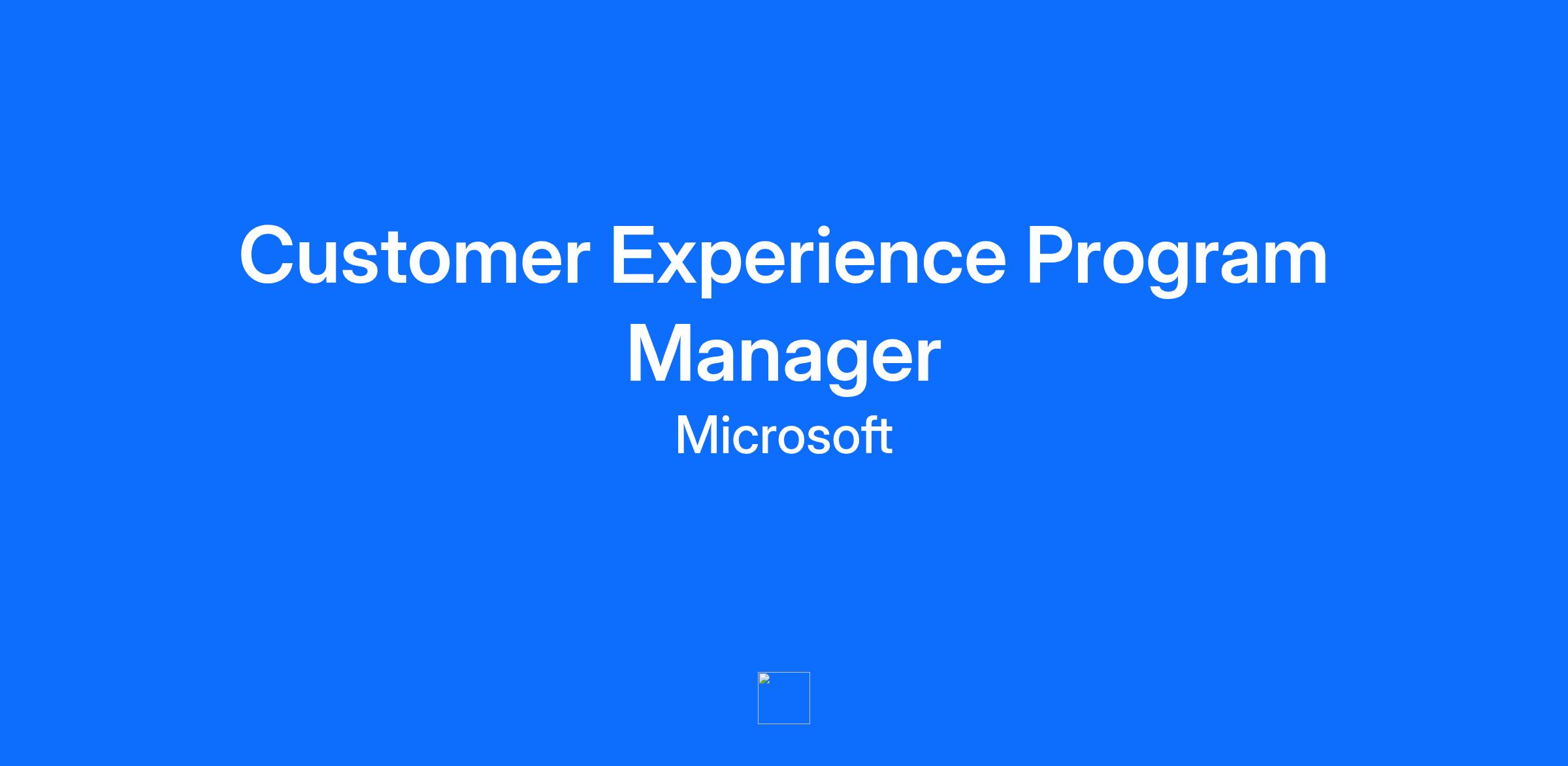 Customer Experience Program Manager

Microsoft